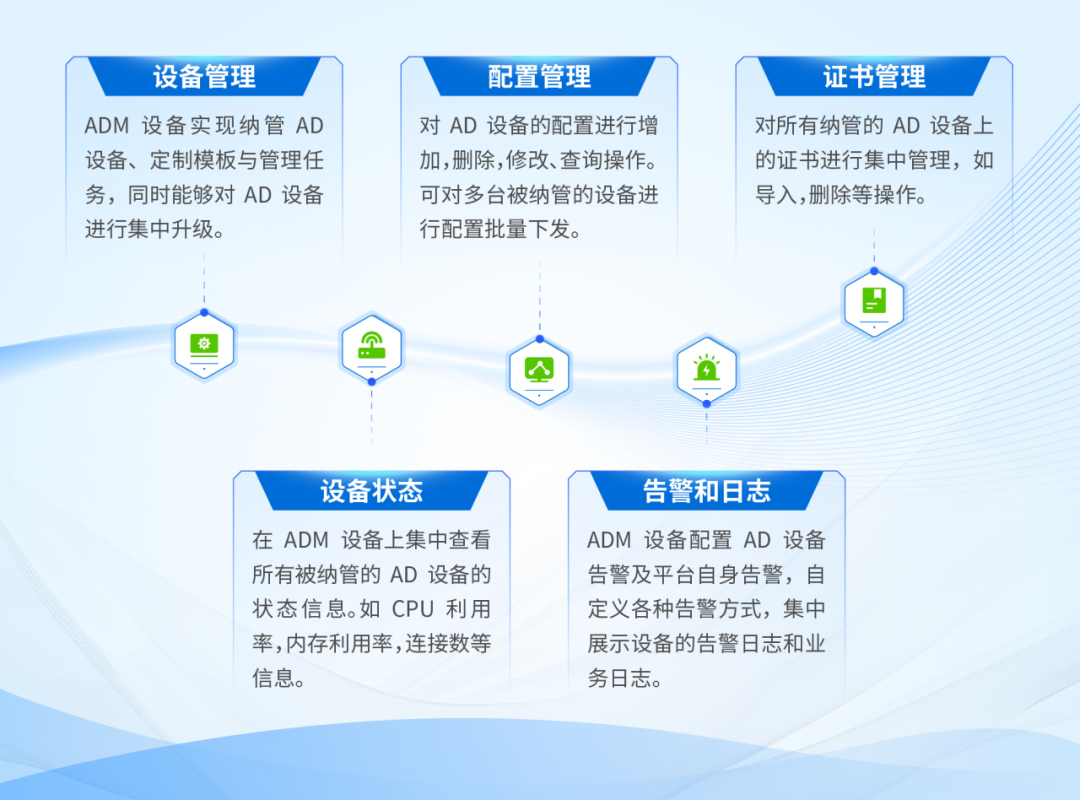 设备管理

ADM 设备实现纳管 AD 设备、定制模板与管理任务，同时能够对 AD 设备进行集中升级。

配置管理

对 AD 设备的配置进行增加,删除,修改、查询操作。可对多台被纳管的设备进行配置批量下发。

证书管理

对所有纳管的 AD 设备上的证书进行集中管理，如导入,删除等操作。

设备状态

在 ADM 设备上集中查看所有被纳管的 AD 设备的状态信息。如 CPU 利用率,内存利用率,连接数等信息。

告警和日志

ADM 设备配置 AD 设备告警及平台自身告警，自定义各种告警方式，集中展示设备的告警日志和业务日志。